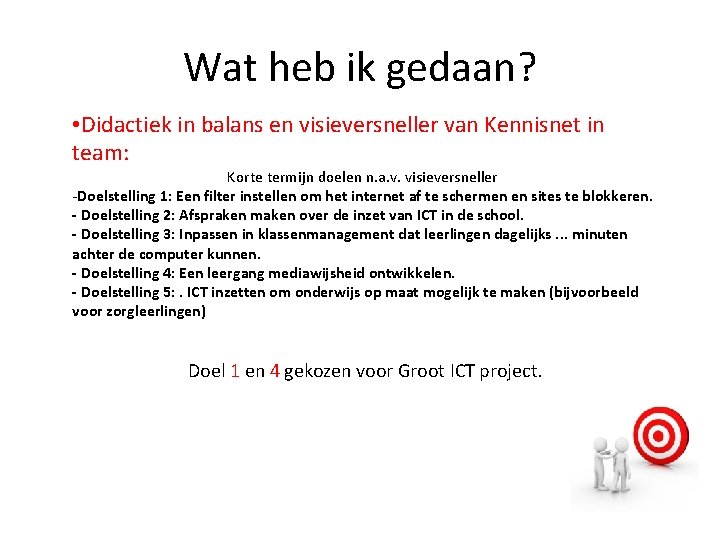 Wat heb ik gedaan?

•Didactiek in balans en visieversneller van Kennisnet in team:

Korte termijn doelen n.a.v. visieversneller

-Doelstelling 1: Een filter instellen om het internet af te schermen en sites te blokkeren.
- Doelstelling 2: Afspraken maken over de inzet van ICT in de school.
- Doelstelling 3: Inpassen in klassenmanagement dat leerlingen dagelijks ... minuten achter de computer kunnen.
- Doelstelling 4: Een leergang mediawijsheid ontwikkelen.
- Doelstelling 5: . ICT inzetten om onderwijs op maat mogelijk te maken (bijvoorbeeld voor zorgleerlingen)

Doel 1 en 4 gekozen voor Groot ICT project.